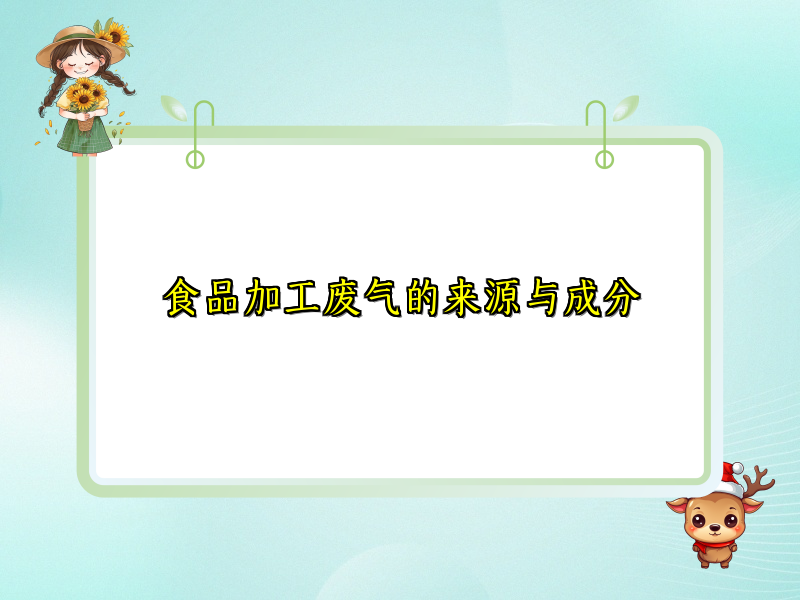 食品加工废气的来源与成分